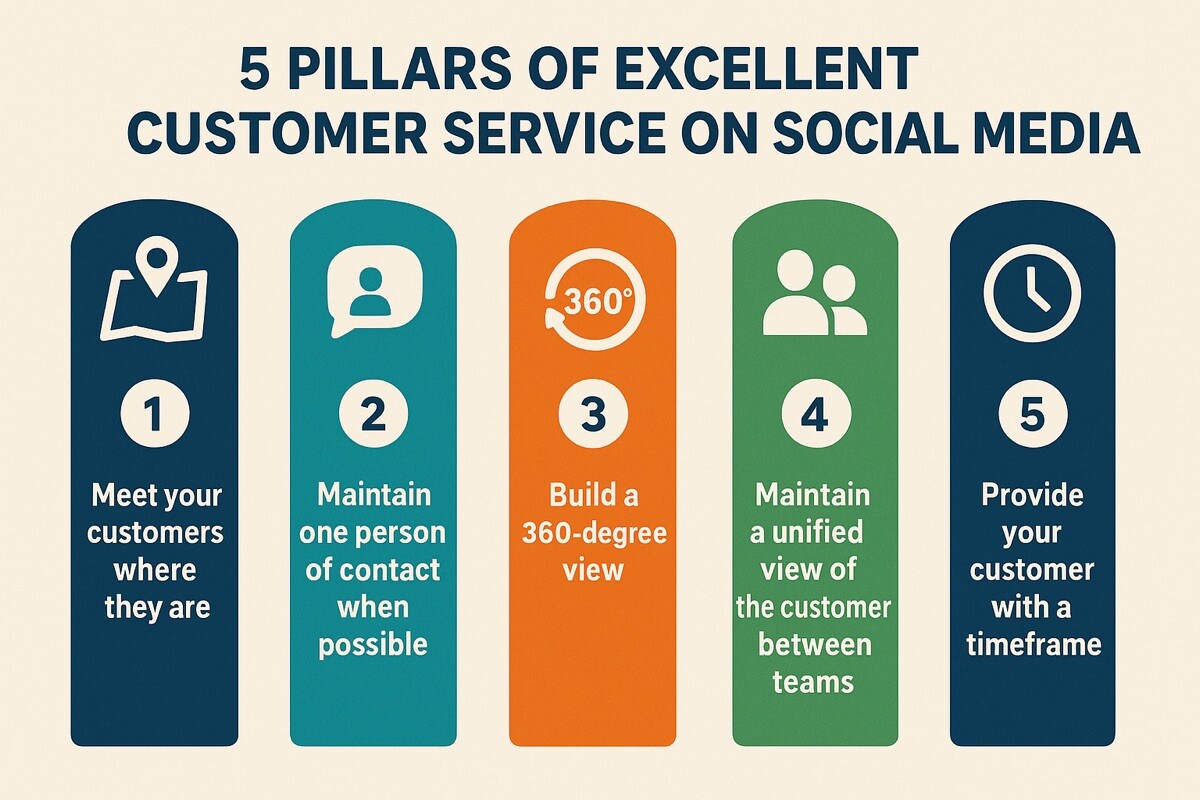 5 PILLARS OF EXCELLENT CUSTOMER SERVICE ON SOCIAL MEDIA

1

Meet your customers where they are

2

Maintain one person of contact when possible

360°

3

Build a 360-degree view

4

Maintain a unified view of the customer between teams

5

Provide your customer with a timeframe